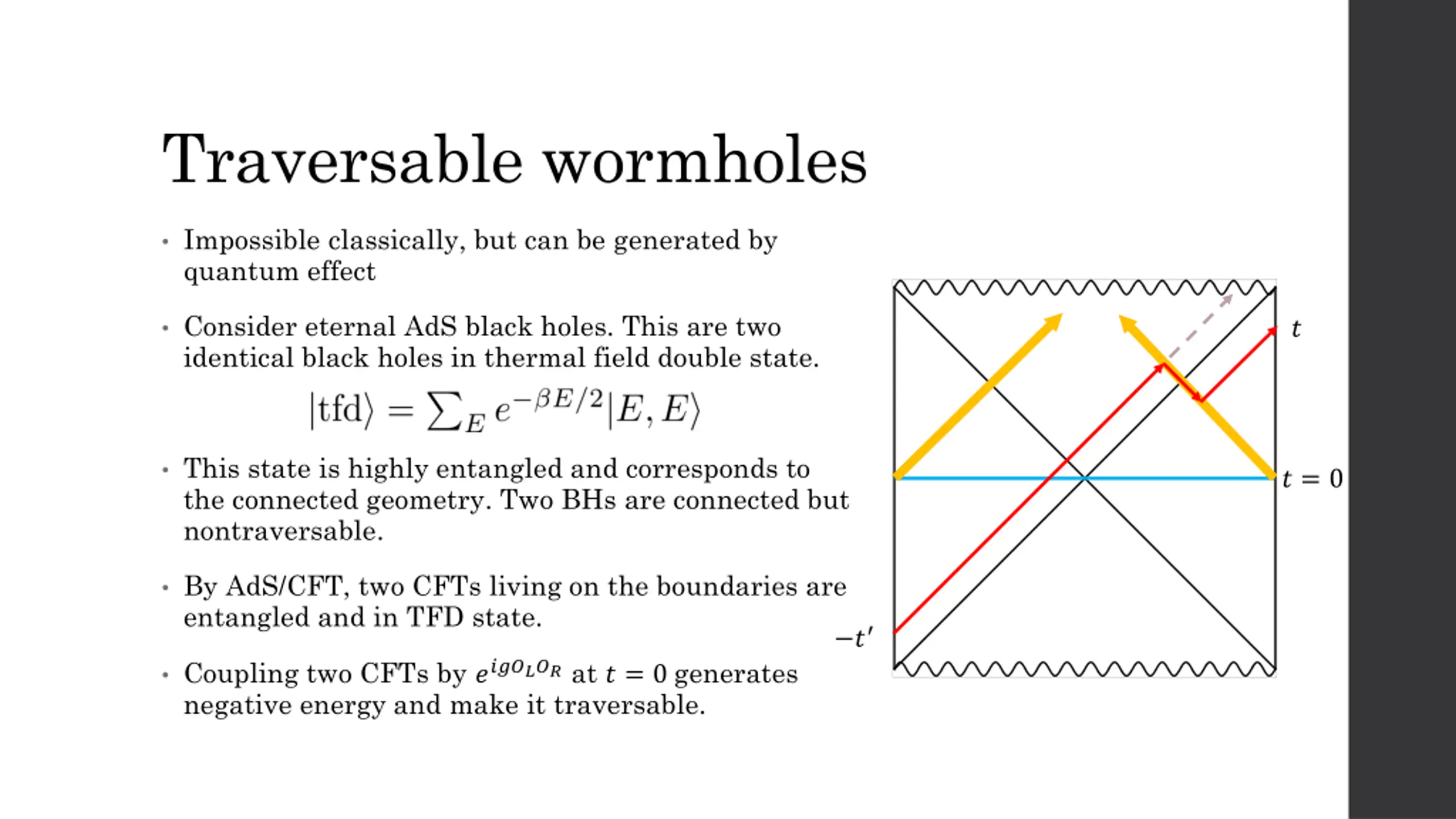 Traversable wormholes

• Impossible classically, but can be generated by quantum effect

• Consider eternal AdS black holes. This are two identical black holes in thermal field double state.

$|\text{tfd}\rangle = \sum_E e^{-\beta E/2}|E, E\rangle$

• This state is highly entangled and corresponds to the connected geometry. Two BHs are connected but nontraversable.

• By AdS/CFT, two CFTs living on the boundaries are entangled and in TFD state.

• Coupling two CFTs by $e^{igO_L O_R}$ at $t = 0$ generates negative energy and make it traversable.

$t$

$t = 0$

$-t'$